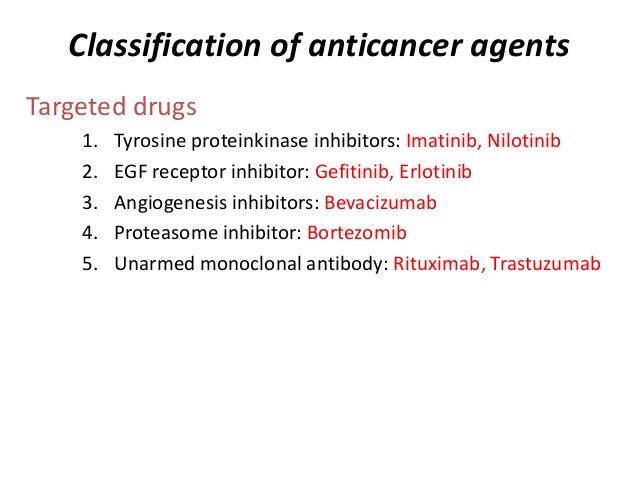 Classification of anticancer agents

Targeted drugs

1. Tyrosine proteinkinase inhibitors: Imatinib, Nilotinib
2. EGF receptor inhibitor: Gefitinib, Erlotinib
3. Angiogenesis inhibitors: Bevacizumab
4. Proteasome inhibitor: Bortezomib
5. Unarmed monoclonal antibody: Rituximab, Trastuzumab